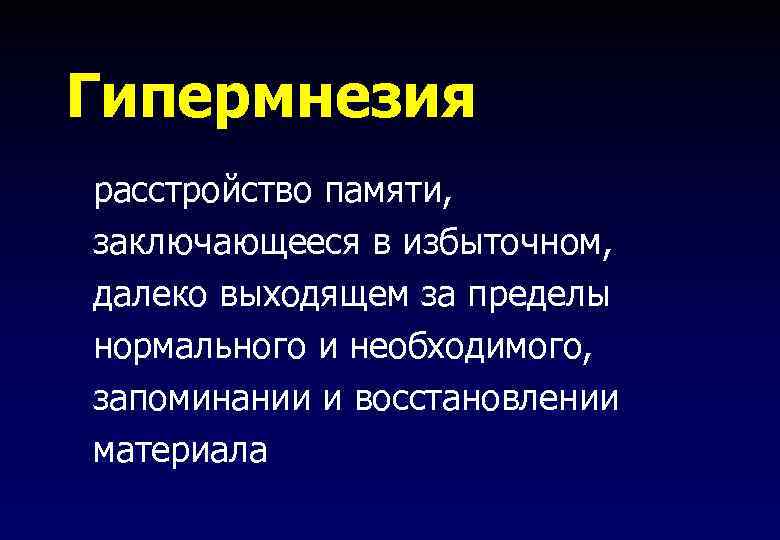 Гипермнезия

расстройство памяти, заключающееся в избыточном, далеко выходящем за пределы нормального и необходимого, запоминании и восстановлении материала